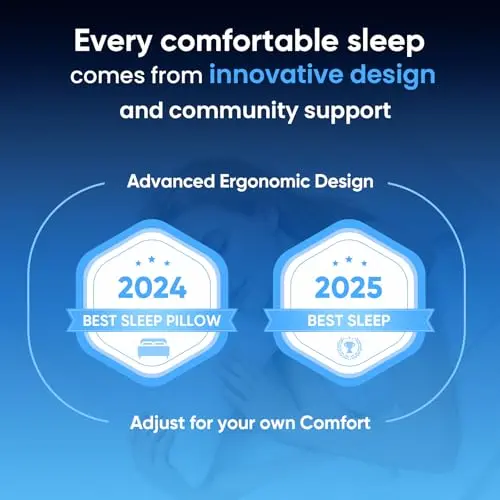 Every comfortable sleep
comes from innovative design
and community support

Advanced Ergonomic Design

2024
BEST SLEEP PILLOW

2025
BEST SLEEP

Adjust for your own Comfort